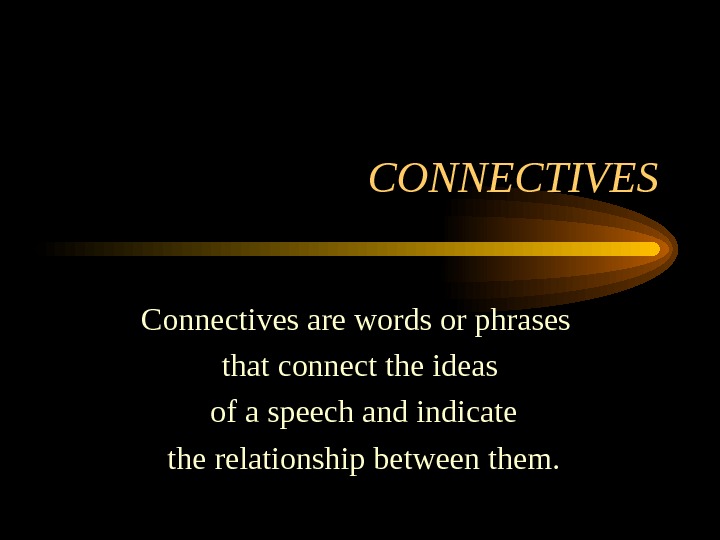 CONNECTIVES

Connectives are words or phrases that connect the ideas of a speech and indicate the relationship between them.